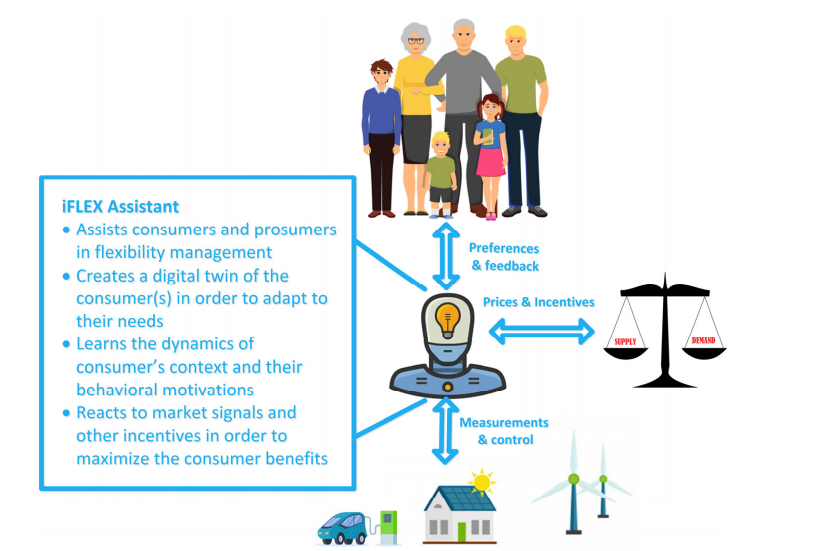 iFLEX Assistant

• Assists consumers and prosumers in flexibility management
• Creates a digital twin of the consumer(s) in order to adapt to their needs
• Learns the dynamics of consumer's context and their behavioral motivations
• Reacts to market signals and other incentives in order to maximize the consumer benefits

Preferences & feedback

Prices & Incentives

SUPPLY

DEMAND

Measurements & control